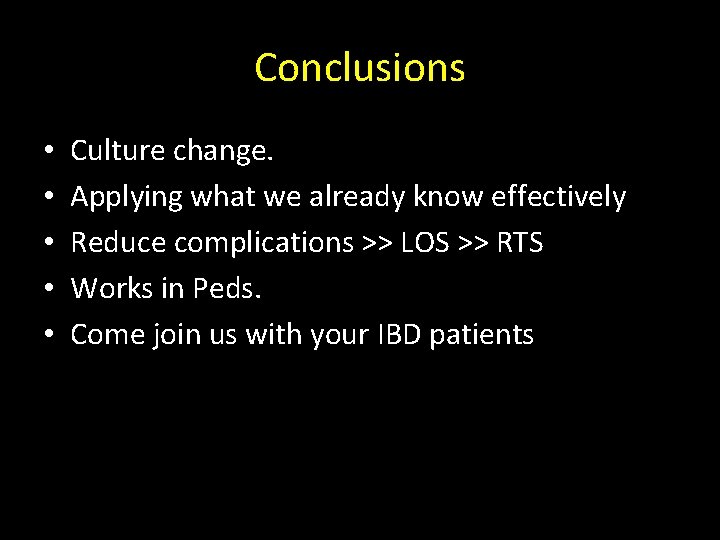 Conclusions

• Culture change.
• Applying what we already know effectively
• Reduce complications >> LOS >> RTS
• Works in Peds.
• Come join us with your IBD patients